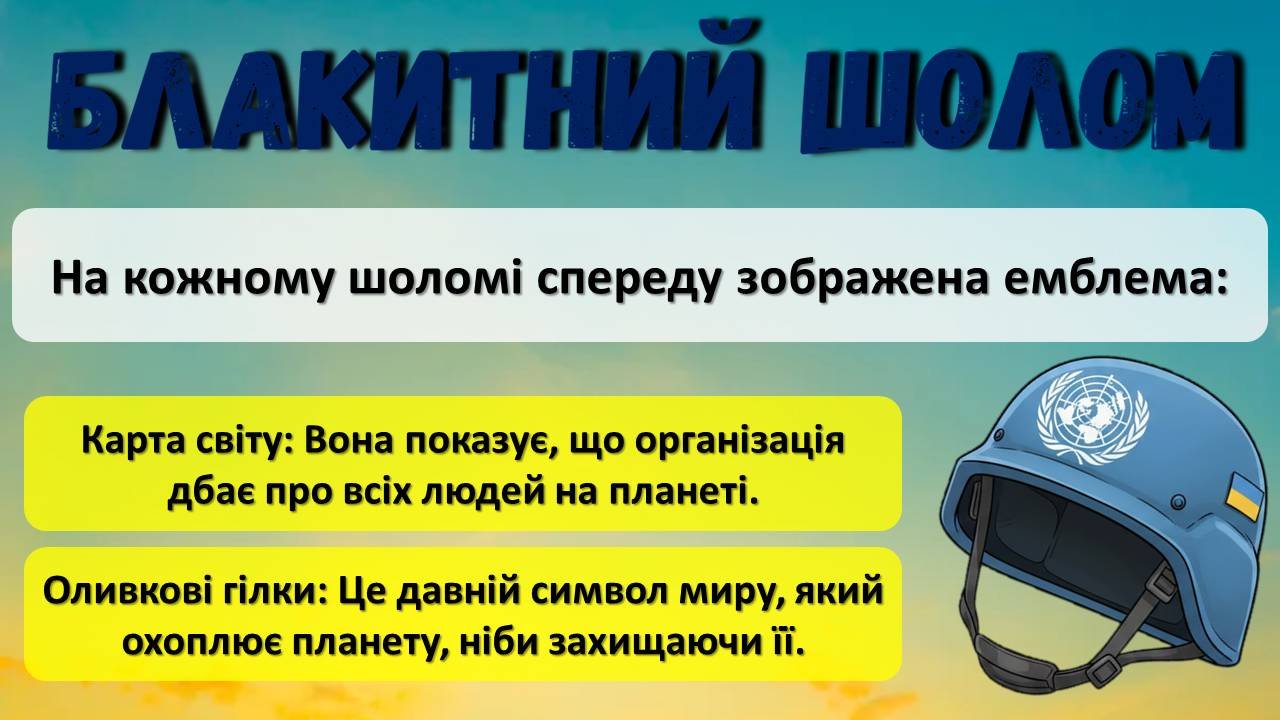 БЛАКИТНИЙ ШОЛОМ

На кожному шоломі спереду зображена емблема:

Карта світу: Вона показує, що організація дбає про всіх людей на планеті.

Оливкові гілки: Це давній символ миру, який охоплює планету, ніби захищаючи її.